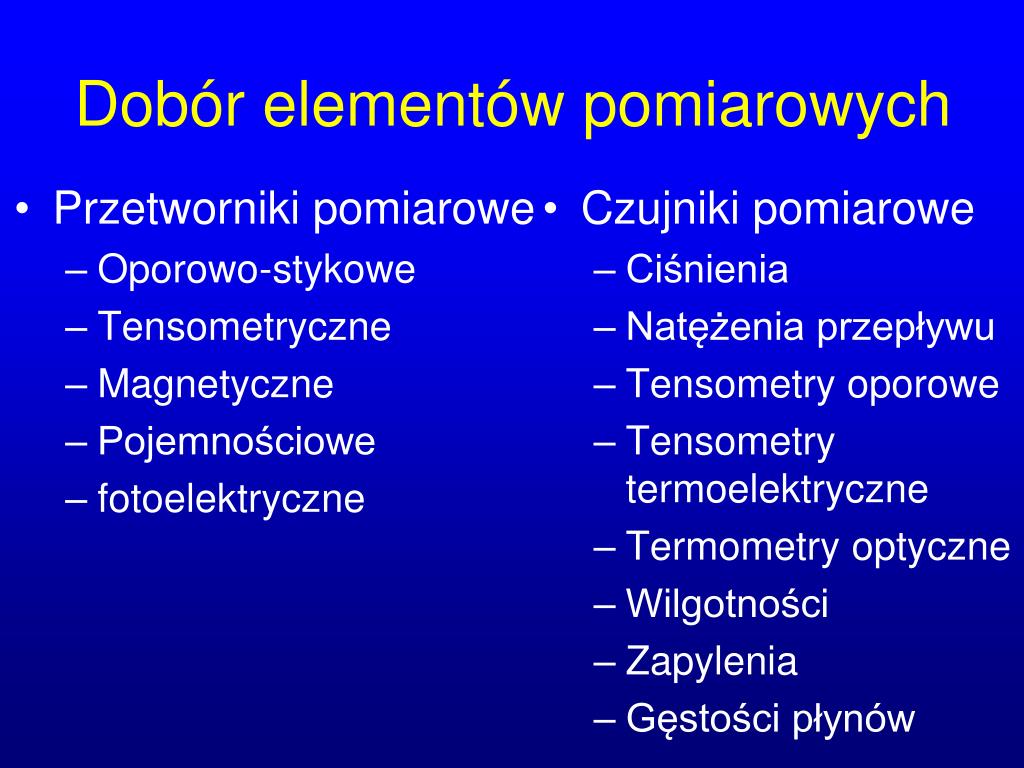 Dobór elementów pomiarowych

• Przetworniki pomiarowe
– Oporowo-stykowe
– Tensometryczne
– Magnetyczne
– Pojemnościowe
– fotoelektryczne

• Czujniki pomiarowe
– Ciśnienia
– Natężenia przepływu
– Tensometry oporowe
– Tensometry termoelektryczne
– Termometry optyczne
– Wilgotności
– Zapylenia
– Gęstości płynów